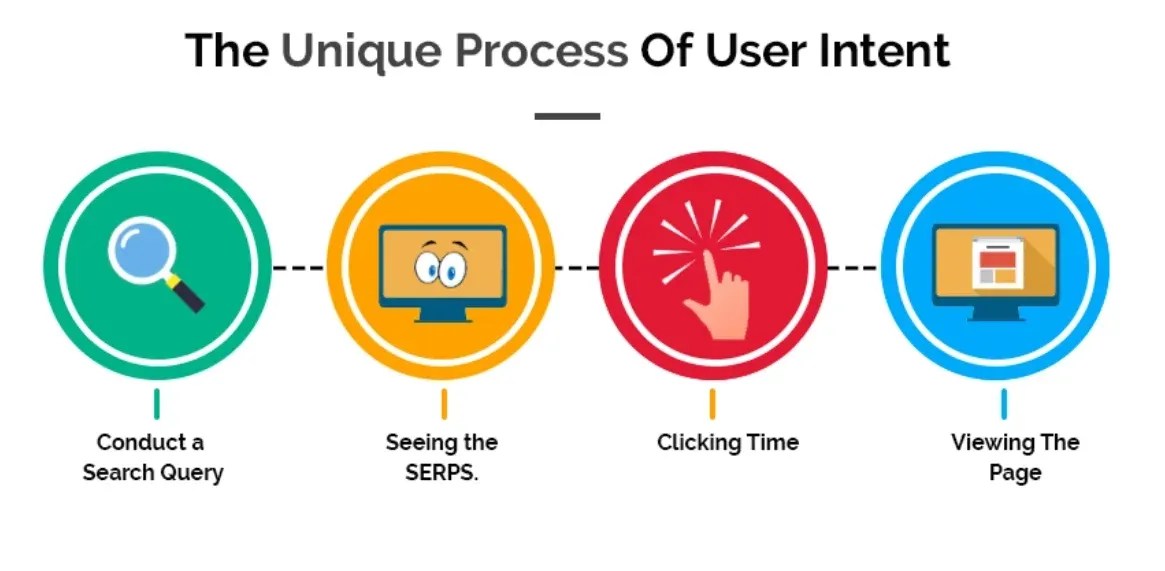 The Unique Process Of User Intent

Conduct a Search Query

Seeing the SERPS.

Clicking Time

Viewing The Page